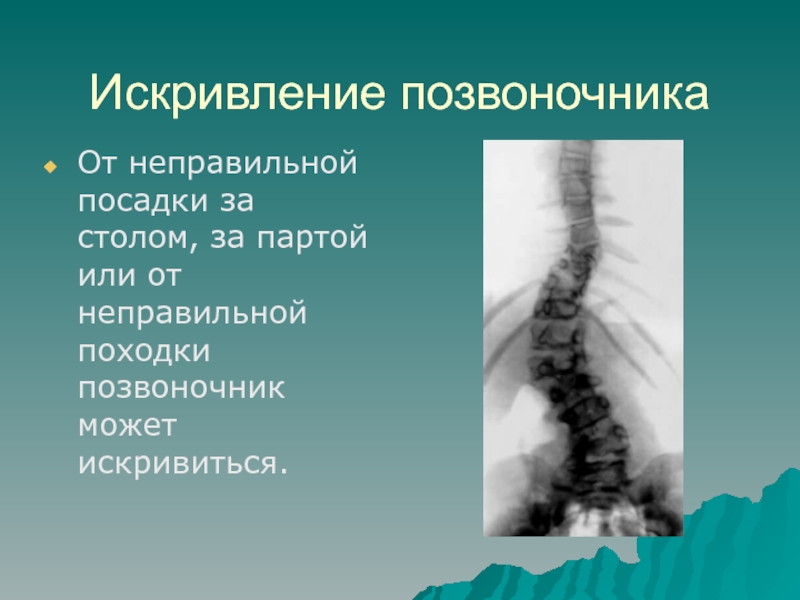 Искривление позвоночника

От неправильной посадки за столом, за партой или от неправильной походки позвоночник может искривиться.